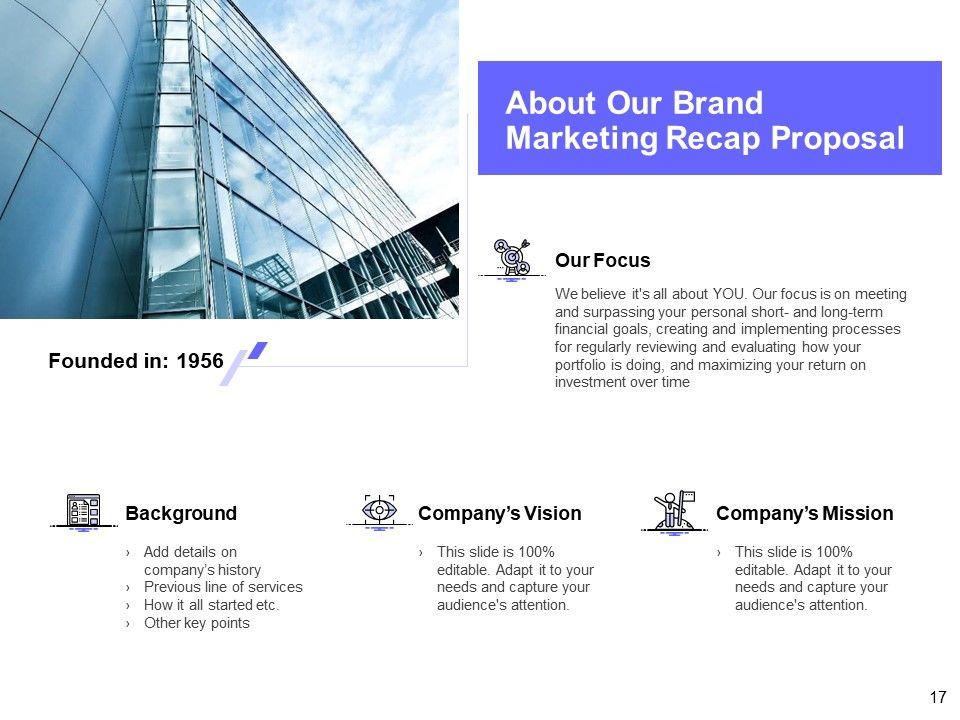 About Our Brand Marketing Recap Proposal

Our Focus

We believe it's all about YOU. Our focus is on meeting and surpassing your personal short- and long-term financial goals, creating and implementing processes for regularly reviewing and evaluating how your portfolio is doing, and maximizing your return on investment over time

Founded in: 1956

Background

› Add details on company's history
› Previous line of services
› How it all started etc.
› Other key points

Company's Vision

› This slide is 100% editable. Adapt it to your needs and capture your audience's attention.

Company's Mission

› This slide is 100% editable. Adapt it to your needs and capture your audience's attention.

17